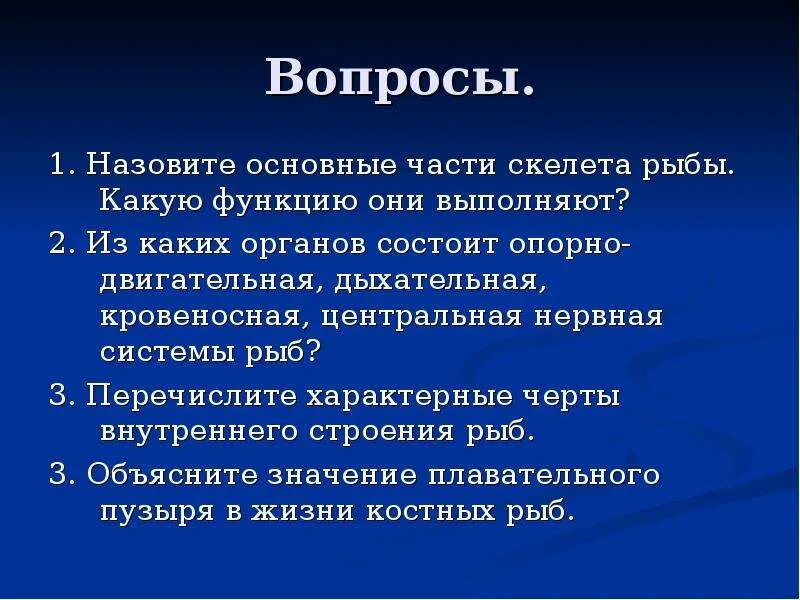 Вопросы.

1. Назовите основные части скелета рыбы. Какую функцию они выполняют?

2. Из каких органов состоит опорно-двигательная, дыхательная, кровеносная, центральная нервная системы рыб?

3. Перечислите характерные черты внутреннего строения рыб.

3. Объясните значение плавательного пузыря в жизни костных рыб.